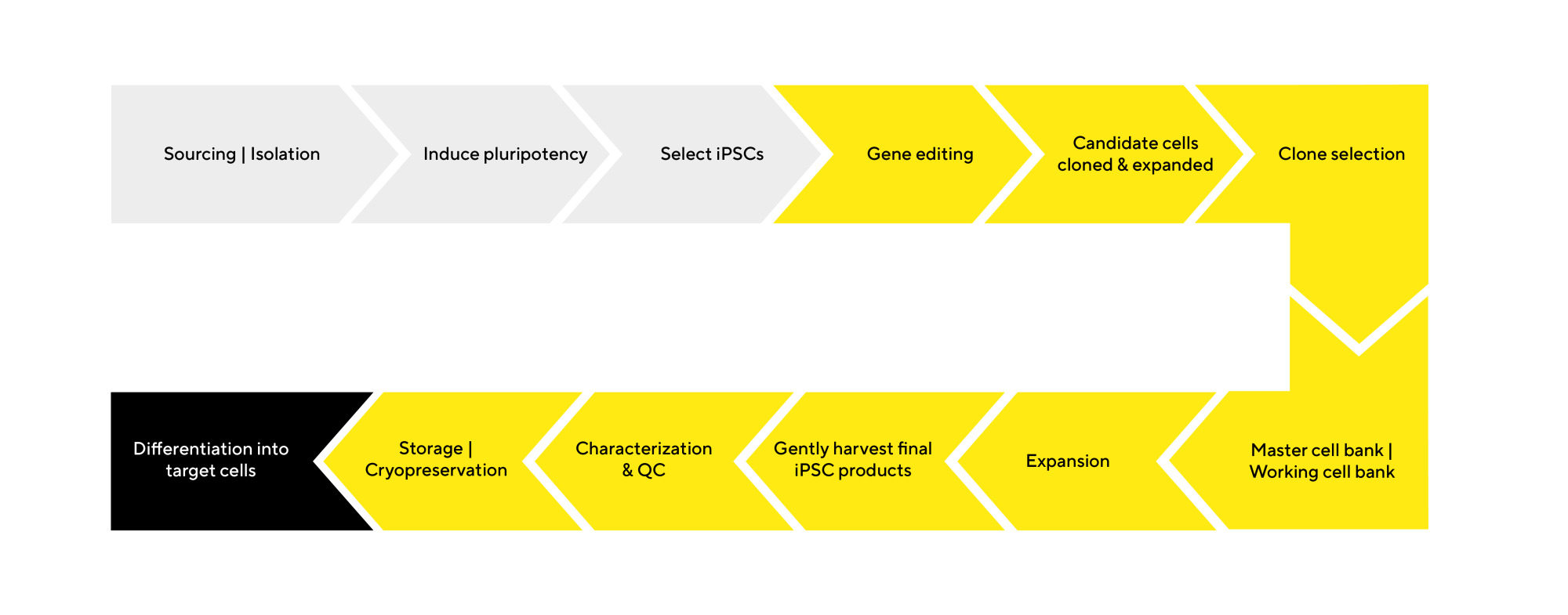 Sourcing | Isolation

Induce pluripotency

Select iPSCs

Gene editing

Candidate cells cloned & expanded

Clone selection

Master cell bank | Working cell bank

Expansion

Gently harvest final iPSC products

Characterization & QC

Storage | Cryopreservation

Differentiation into target cells